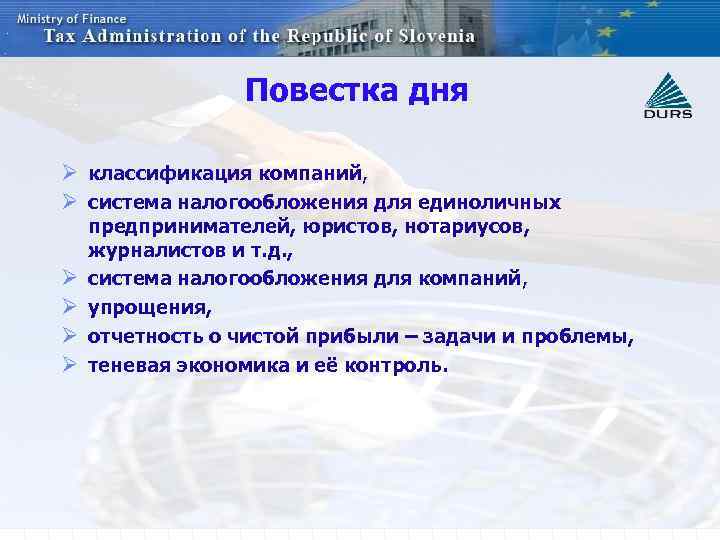 Ministry of Finance
Tax Administration of the Republic of Slovenia

Повестка дня

DURS

➢ классификация компаний,
➢ система налогообложения для единоличных предпринимателей, юристов, нотариусов, журналистов и т.д.,
➢ система налогообложения для компаний,
➢ упрощения,
➢ отчетность о чистой прибыли – задачи и проблемы,
➢ теневая экономика и её контроль.